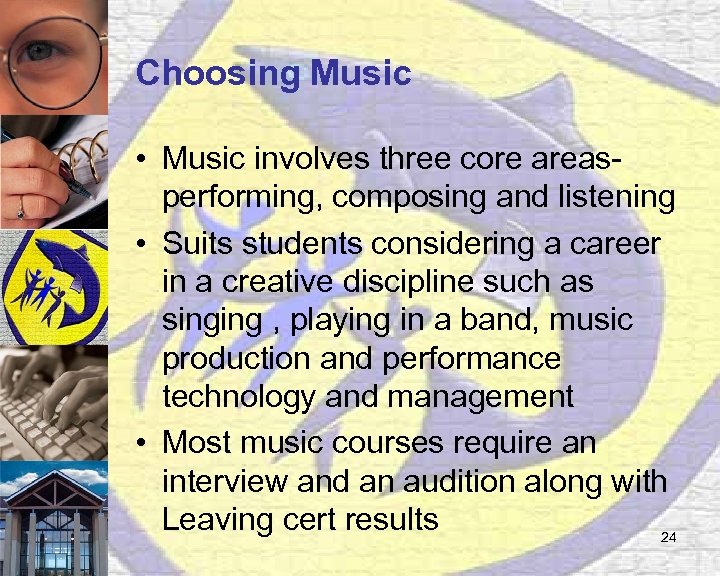 Choosing Music

• Music involves three core areas- performing, composing and listening
• Suits students considering a career in a creative discipline such as singing , playing in a band, music production and performance technology and management
• Most music courses require an interview and an audition along with Leaving cert results

24